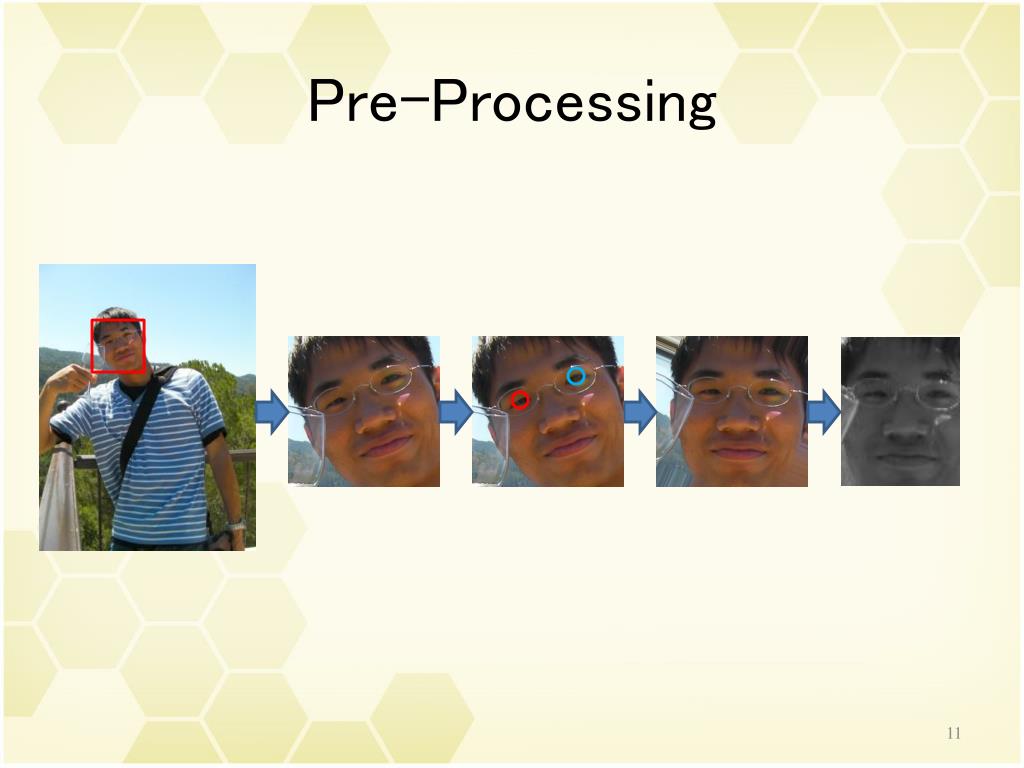 Pre-Processing

11